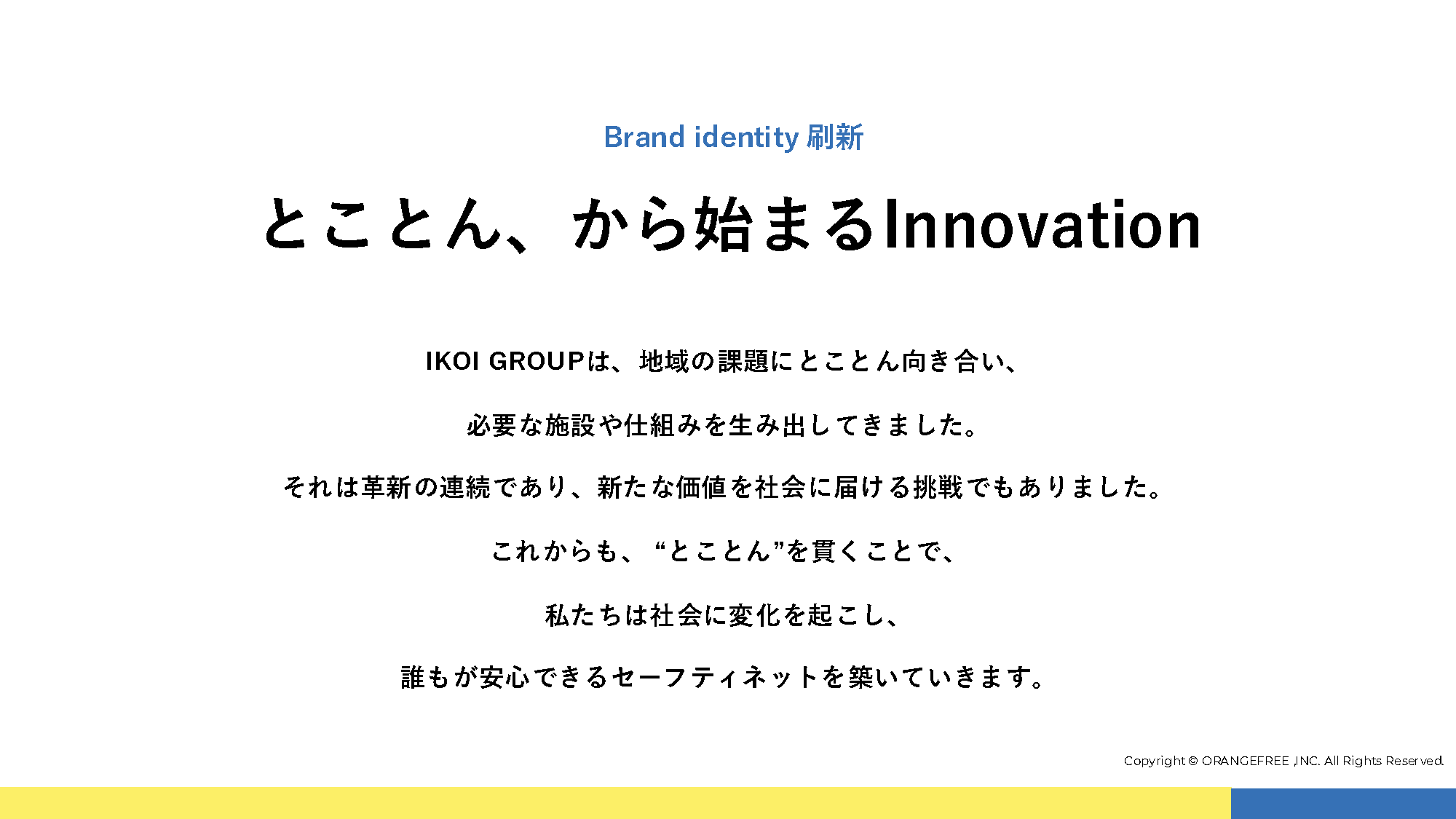 Brand identity 刷新

とことん、から始まるInnovation

IKOI GROUPは、地域の課題にとことん向き合い、

必要な施設や仕組みを生み出してきました。

それは革新の連続であり、新たな価値を社会に届ける挑戦でもありました。

これからも、“とことん”を貫くことで、

私たちは社会に変化を起こし、

誰もが安心できるセーフティネットを築いていきます。

Copyright © ORANGEFREE ,INC. All Rights Reserved.